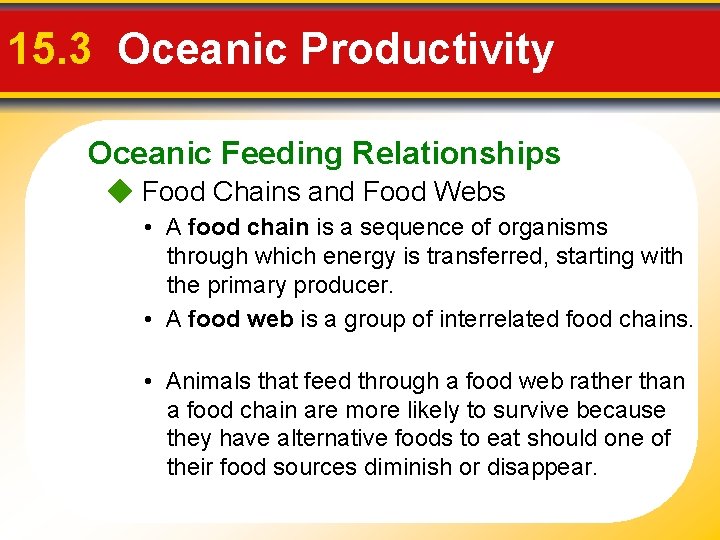 15.3 Oceanic Productivity

Oceanic Feeding Relationships

◆ Food Chains and Food Webs

• A food chain is a sequence of organisms through which energy is transferred, starting with the primary producer.

• A food web is a group of interrelated food chains.

• Animals that feed through a food web rather than a food chain are more likely to survive because they have alternative foods to eat should one of their food sources diminish or disappear.